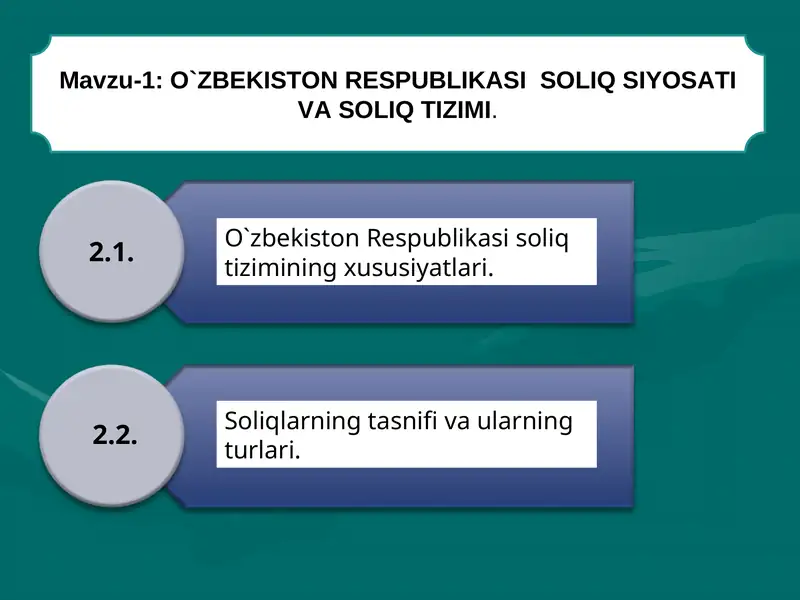 Mavzu-1: O`ZBEKISTON RESPUBLIKASI SOLIQ SIYOSATI VA SOLIQ TIZIMI.

2.1.

O`zbekiston Respublikasi soliq tizimining xususiyatlari.

2.2.

Soliqlarning tasnifi va ularning turlari.